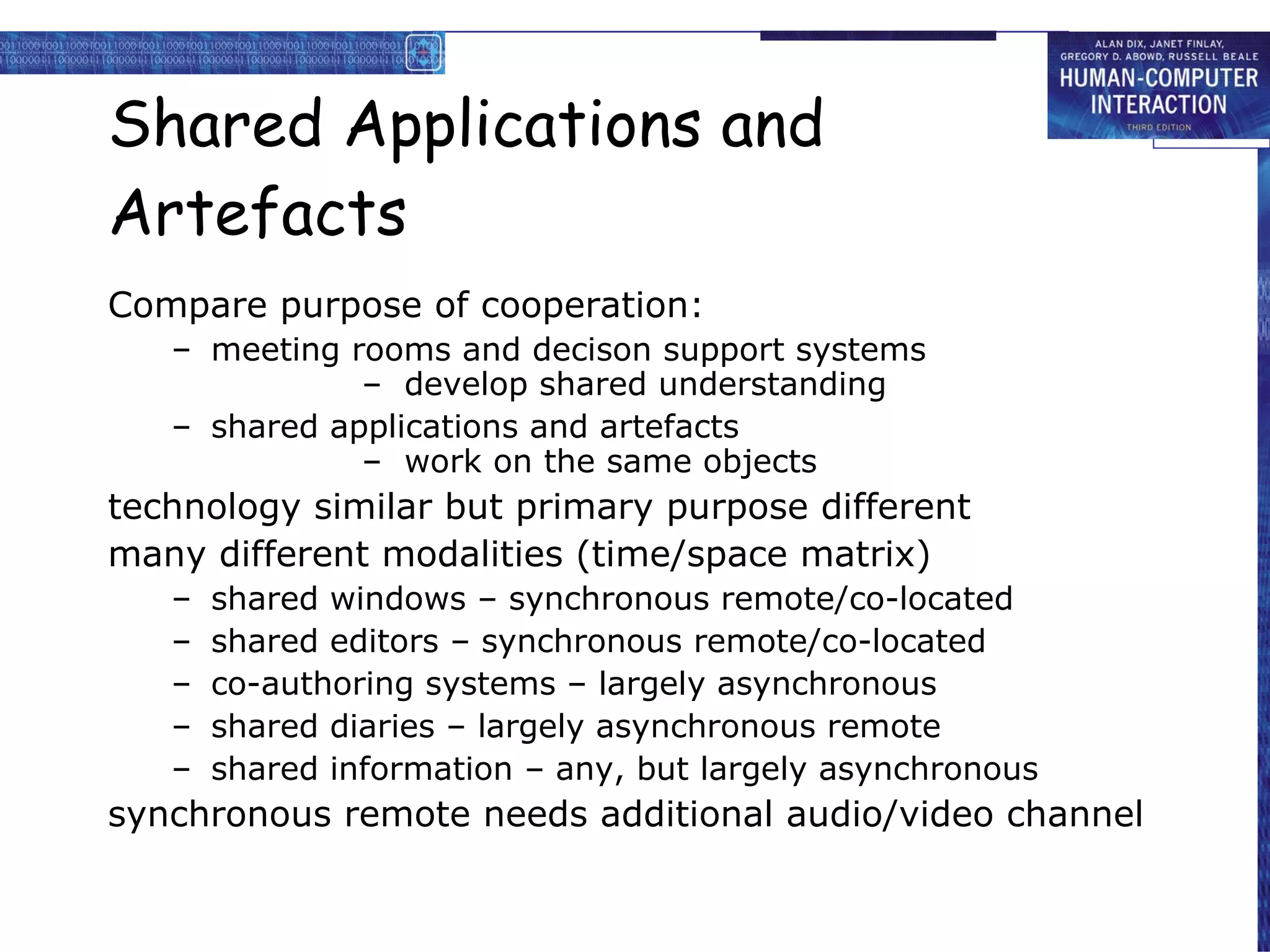 ALAN DIX, JANET FINLAY, GREGORY D. ABOWD, RUSSELL BEALE
HUMAN-COMPUTER INTERACTION
THIRD EDITION

Shared Applications and Artefacts

Compare purpose of cooperation:
– meeting rooms and decison support systems
– develop shared understanding
– shared applications and artefacts
– work on the same objects
technology similar but primary purpose different
many different modalities (time/space matrix)
– shared windows – synchronous remote/co-located
– shared editors – synchronous remote/co-located
– co-authoring systems – largely asynchronous
– shared diaries – largely asynchronous remote
– shared information – any, but largely asynchronous
synchronous remote needs additional audio/video channel